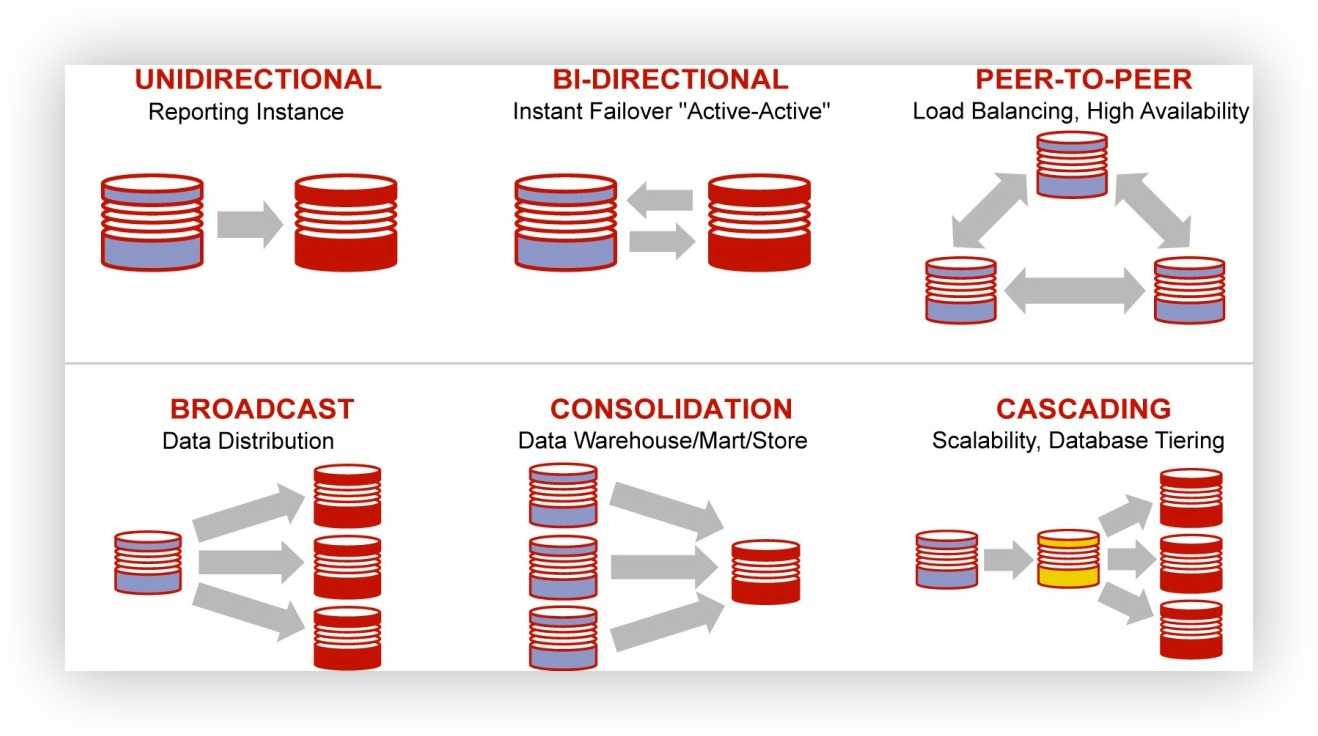 UNIDIRECTIONAL
Reporting Instance

BI-DIRECTIONAL
Instant Failover "Active-Active"

PEER-TO-PEER
Load Balancing, High Availability

BROADCAST
Data Distribution

CONSOLIDATION
Data Warehouse/Mart/Store

CASCADING
Scalability, Database Tiering